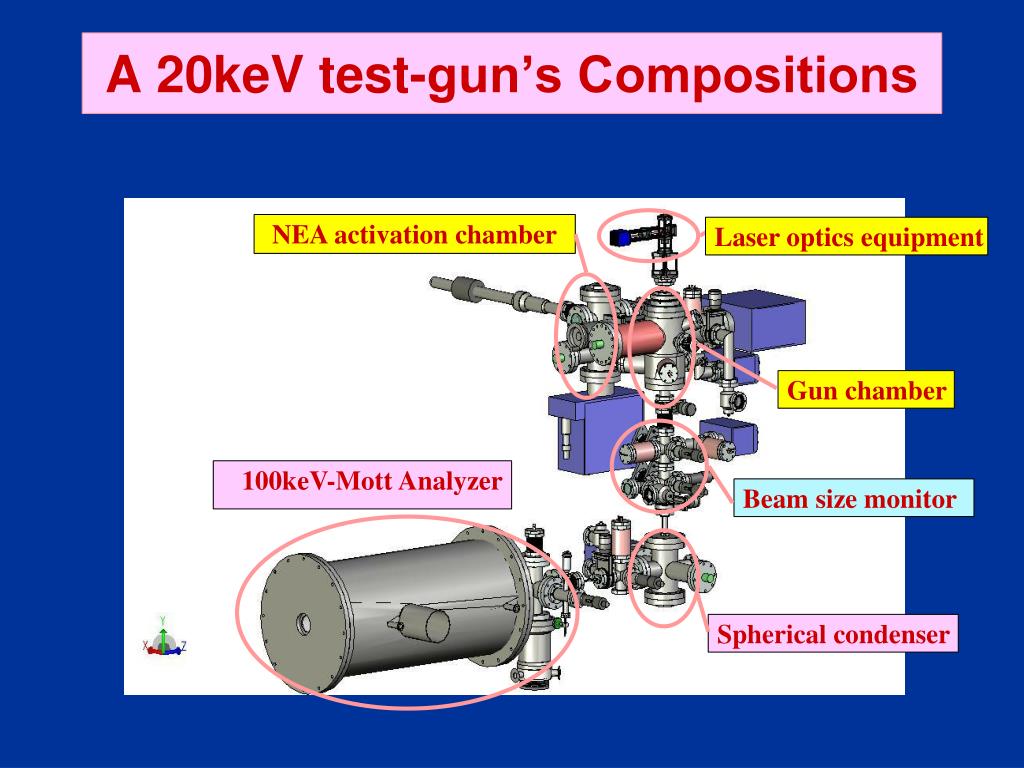 A 20keV test-gun's Compositions

NEA activation chamber

Laser optics equipment

Gun chamber

100keV-Mott Analyzer

Beam size monitor

Spherical condenser

Y

X

Z